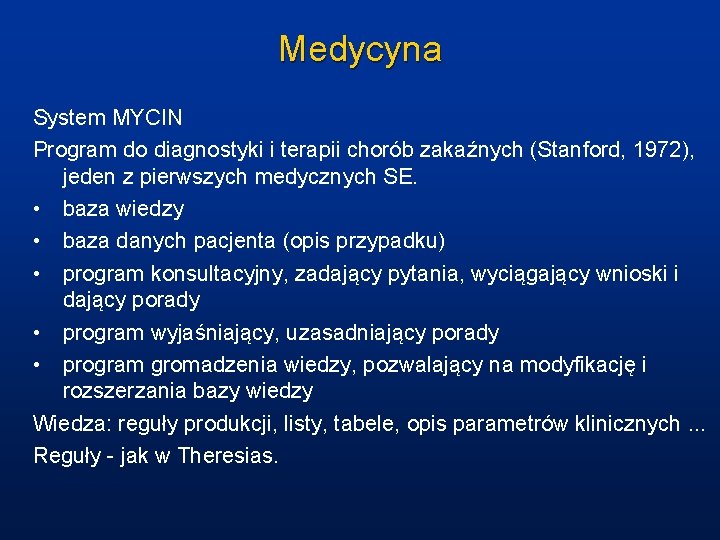 Medycyna

System MYCIN

Program do diagnostyki i terapii chorób zakaźnych (Stanford, 1972), jeden z pierwszych medycznych SE.

• baza wiedzy
• baza danych pacjenta (opis przypadku)
• program konsultacyjny, zadający pytania, wyciągający wnioski i dający porady
• program wyjaśniający, uzasadniający porady
• program gromadzenia wiedzy, pozwalający na modyfikację i rozszerzania bazy wiedzy

Wiedza: reguły produkcji, listy, tabele, opis parametrów klinicznych ...

Reguły - jak w Theresias.